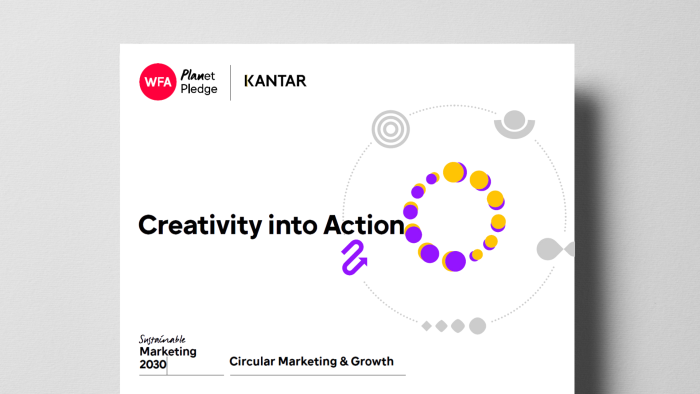 WFA Planet Pledge
KANTAR

Creativity into Action

Sustainable Marketing 2030

Circular Marketing & Growth